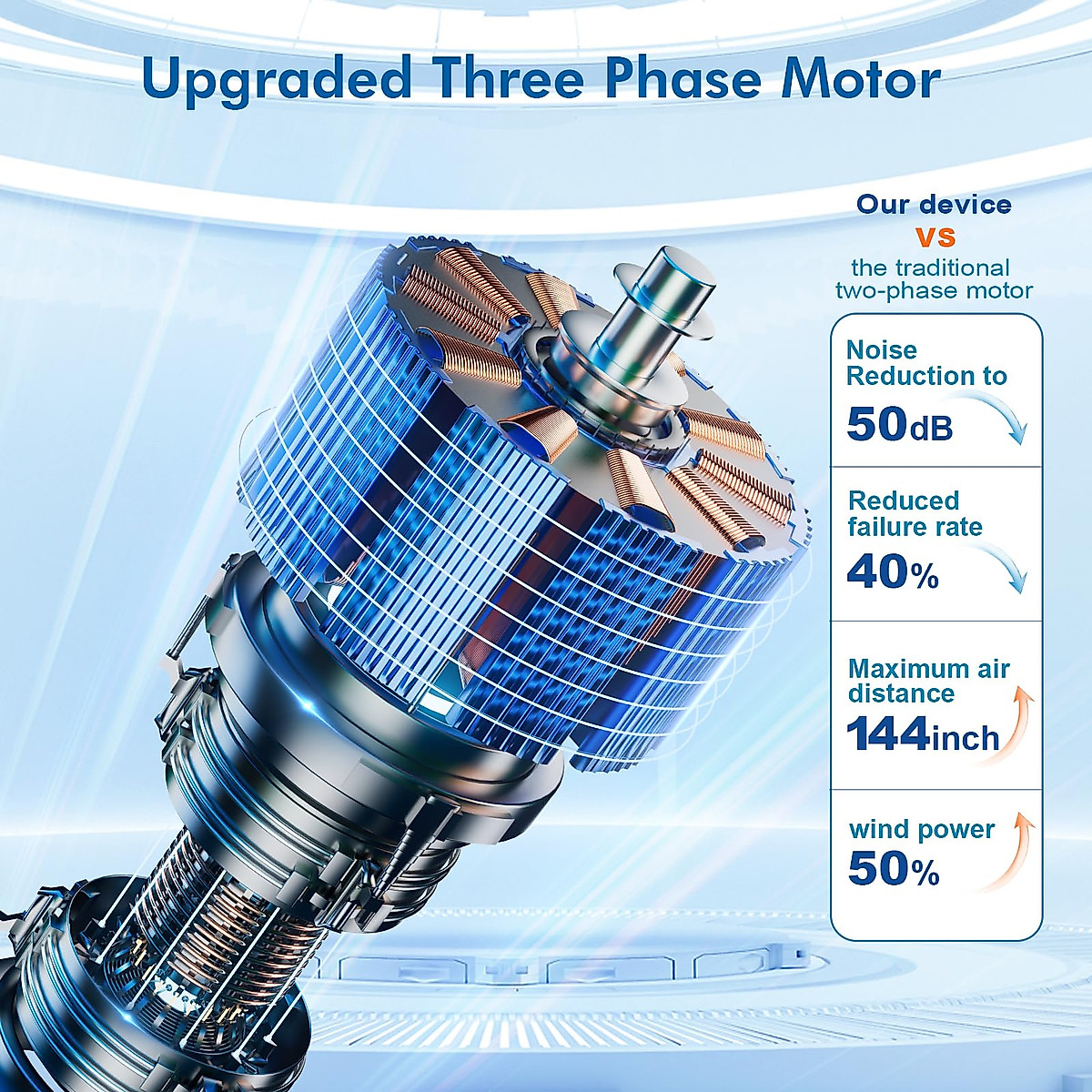 Upgraded Three Phase Motor

Our device
VS
the traditional two-phase motor

Noise Reduction to
50dB

Reduced failure rate
40%

Maximum air distance
144inch

wind power
50%